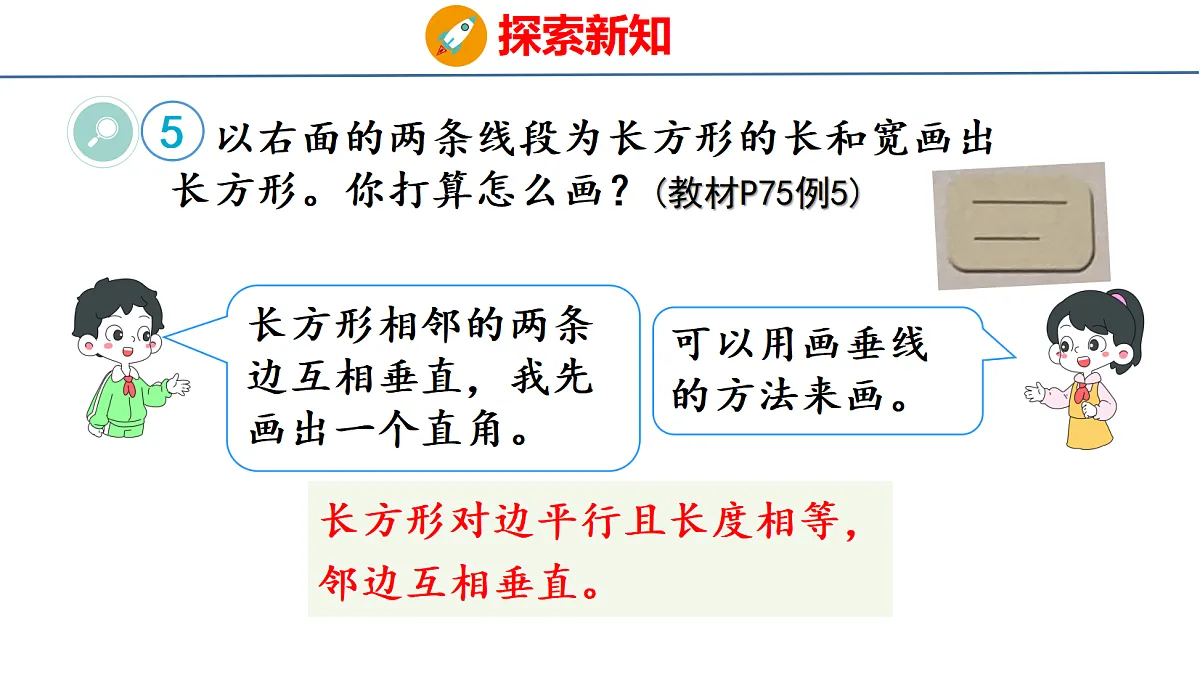 探索新知

5 以右面的两条线段为长方形的长和宽画出长方形。你打算怎么画？(教材P75例5)

长方形相邻的两条边互相垂直，我先画出一个直角。

可以用画垂线的方法来画。

长方形对边平行且长度相等，邻边互相垂直。